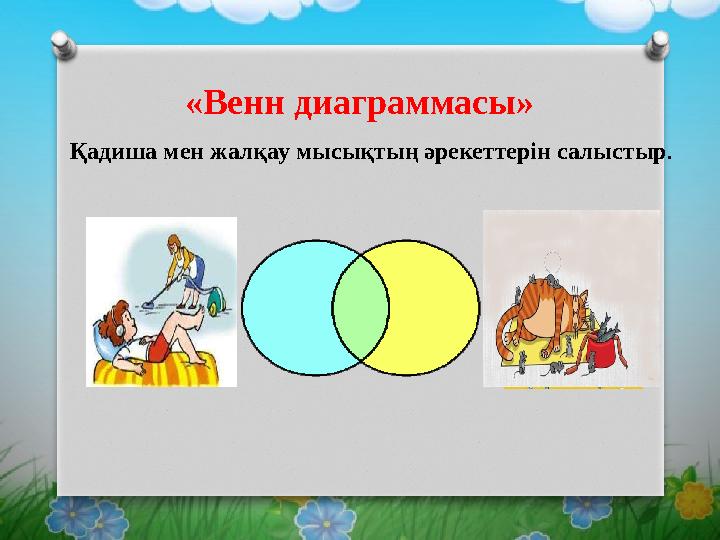 «Венн диаграммасы»

Қадиша мен жалқау мысықтың әрекеттерін салыстыр.